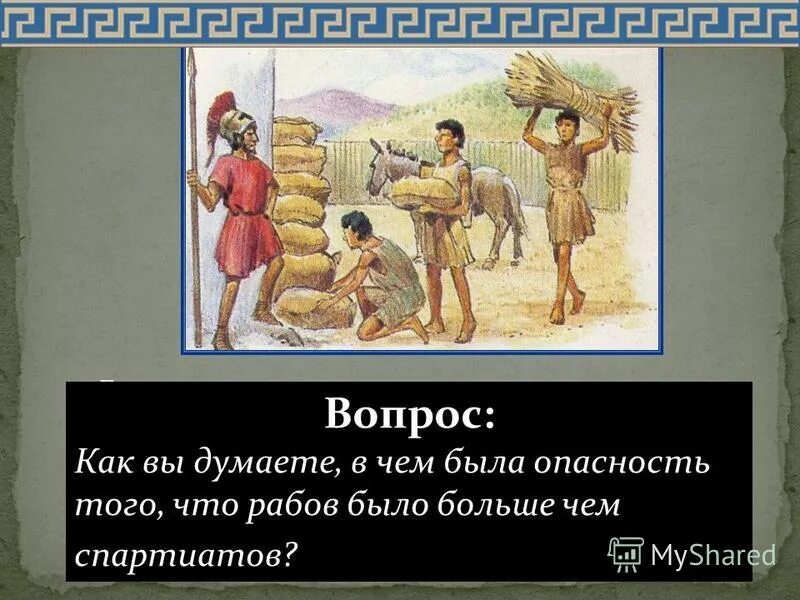 Вопрос:
Как вы думаете, в чем была опасность того, что рабов было больше чем спартиатов?

MyShared